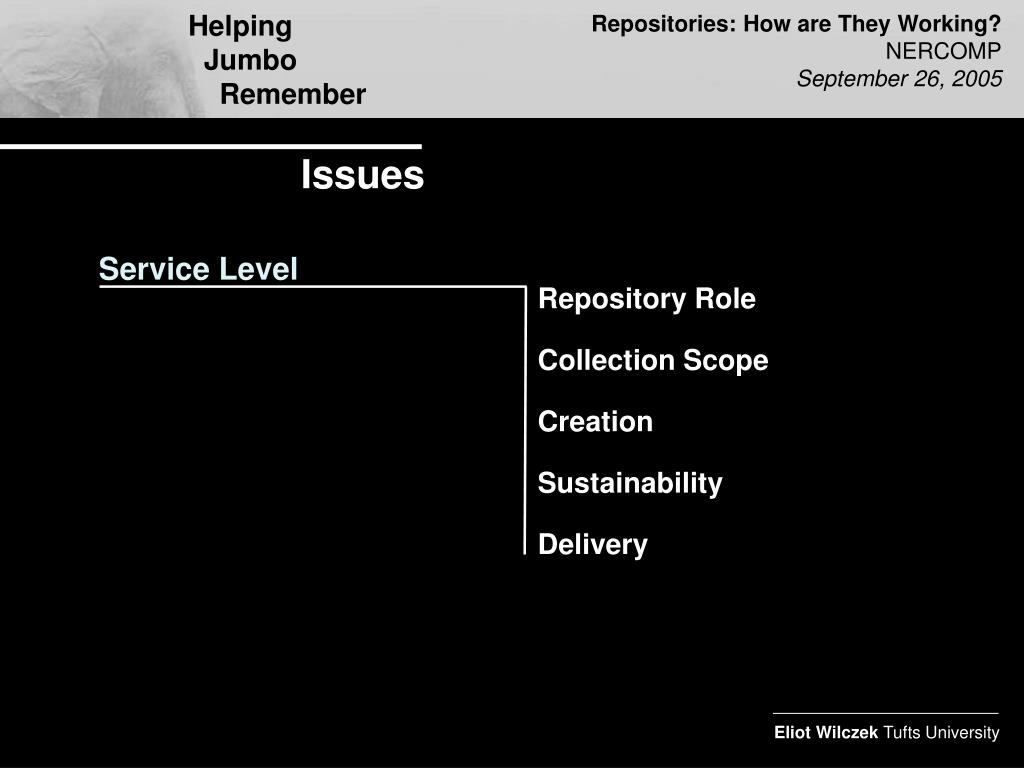 Helping
Jumbo
Remember

Repositories: How are They Working?
NERCOMP
September 26, 2005

Issues

Service Level

Repository Role

Collection Scope

Creation

Sustainability

Delivery

Eliot Wilczek Tufts University